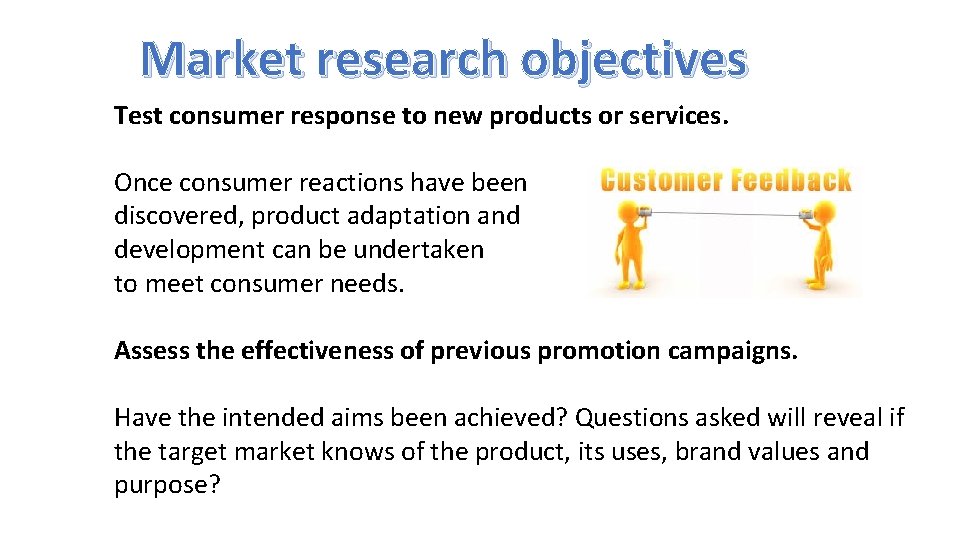 Market research objectives

Test consumer response to new products or services.

Once consumer reactions have been discovered, product adaptation and development can be undertaken to meet consumer needs.

Customer Feedback

Assess the effectiveness of previous promotion campaigns.

Have the intended aims been achieved? Questions asked will reveal if the target market knows of the product, its uses, brand values and purpose?